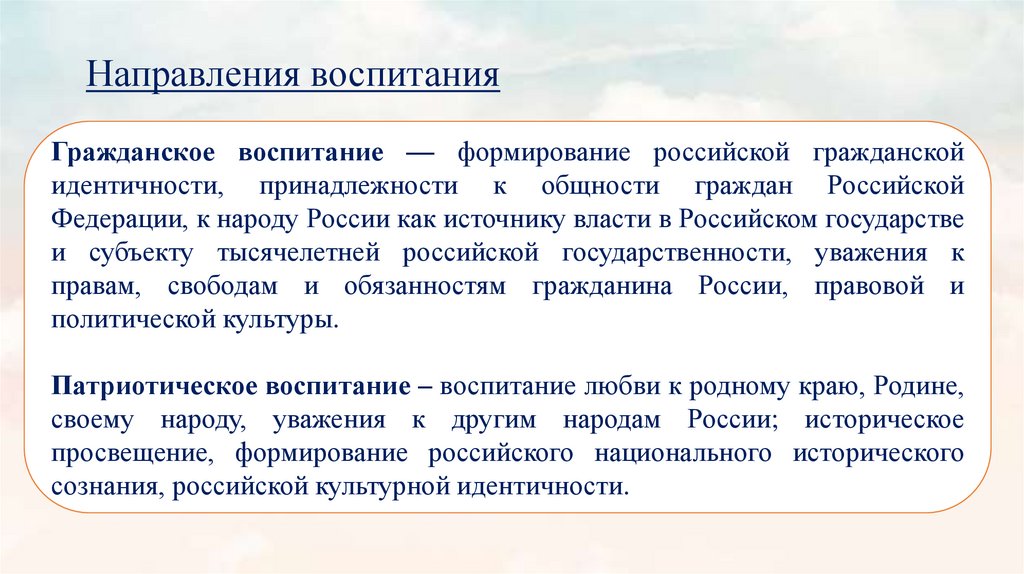 Направления воспитания

Гражданское воспитание — формирование российской гражданской идентичности, принадлежности к общности граждан Российской Федерации, к народу России как источнику власти в Российском государстве и субъекту тысячелетней российской государственности, уважения к правам, свободам и обязанностям гражданина России, правовой и политической культуры.

Патриотическое воспитание – воспитание любви к родному краю, Родине, своему народу, уважения к другим народам России; историческое просвещение, формирование российского национального исторического сознания, российской культурной идентичности.